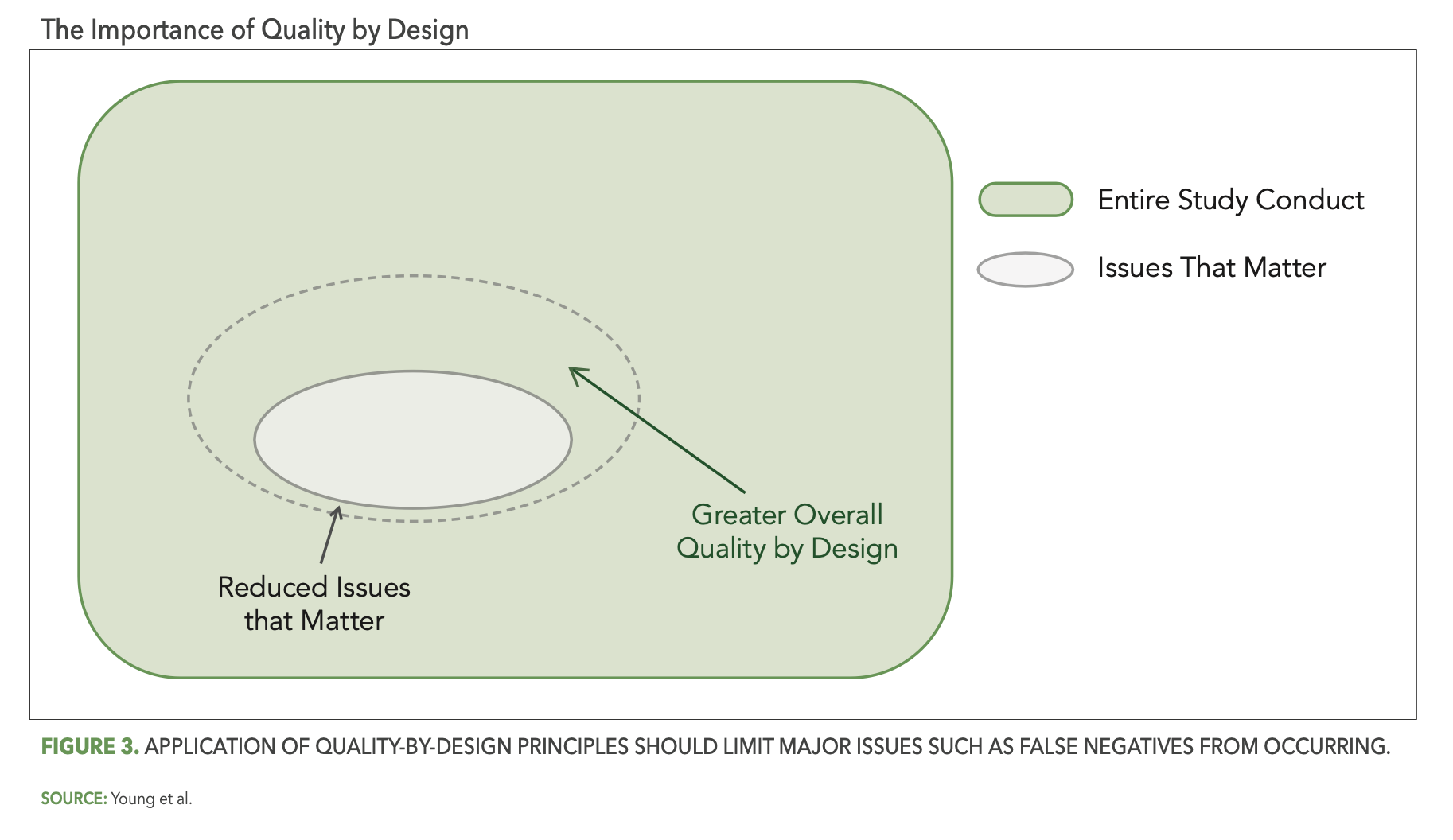 The Importance of Quality by Design

Entire Study Conduct

Issues That Matter

Greater Overall Quality by Design

Reduced Issues that Matter

FIGURE 3. APPLICATION OF QUALITY-BY-DESIGN PRINCIPLES SHOULD LIMIT MAJOR ISSUES SUCH AS FALSE NEGATIVES FROM OCCURRING.

SOURCE: Young et al.